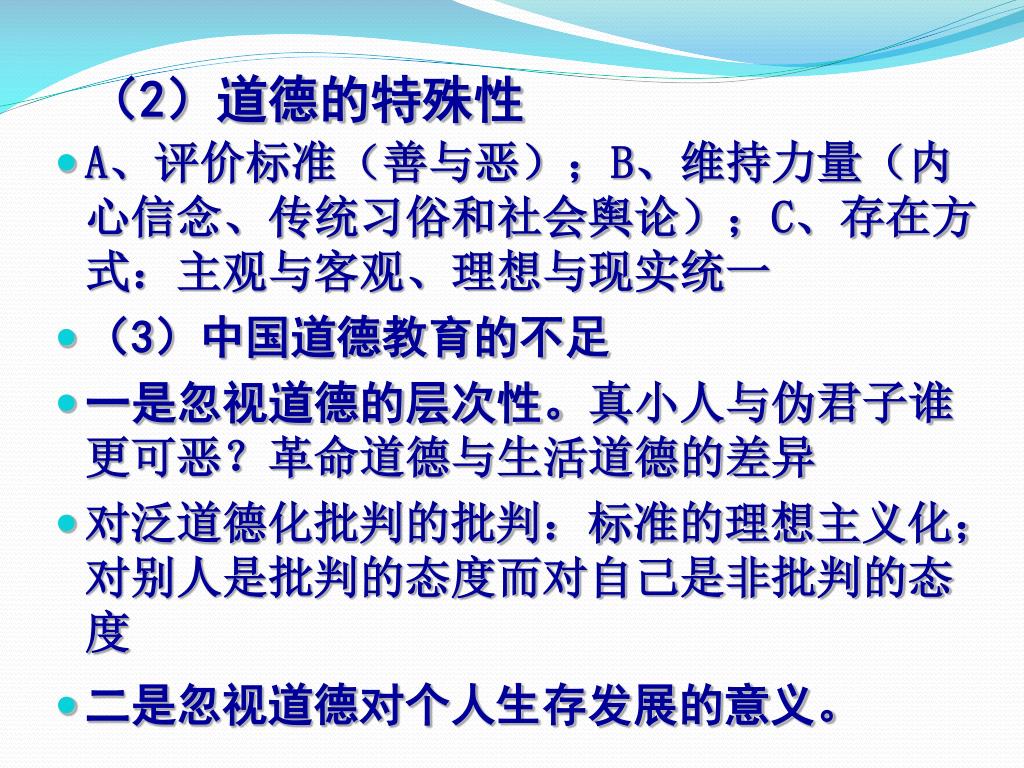 （2）道德的特殊性

A、评价标准（善与恶）；B、维持力量（内心信念、传统习俗和社会舆论）；C、存在方式：主观与客观、理想与现实统一

（3）中国道德教育的不足

一是忽视道德的层次性。真小人与伪君子谁更可恶？革命道德与生活道德的差异

对泛道德化批判的批判：标准的理想主义化；对别人是批判的态度而对自己是非批判的态度

二是忽视道德对个人生存发展的意义。